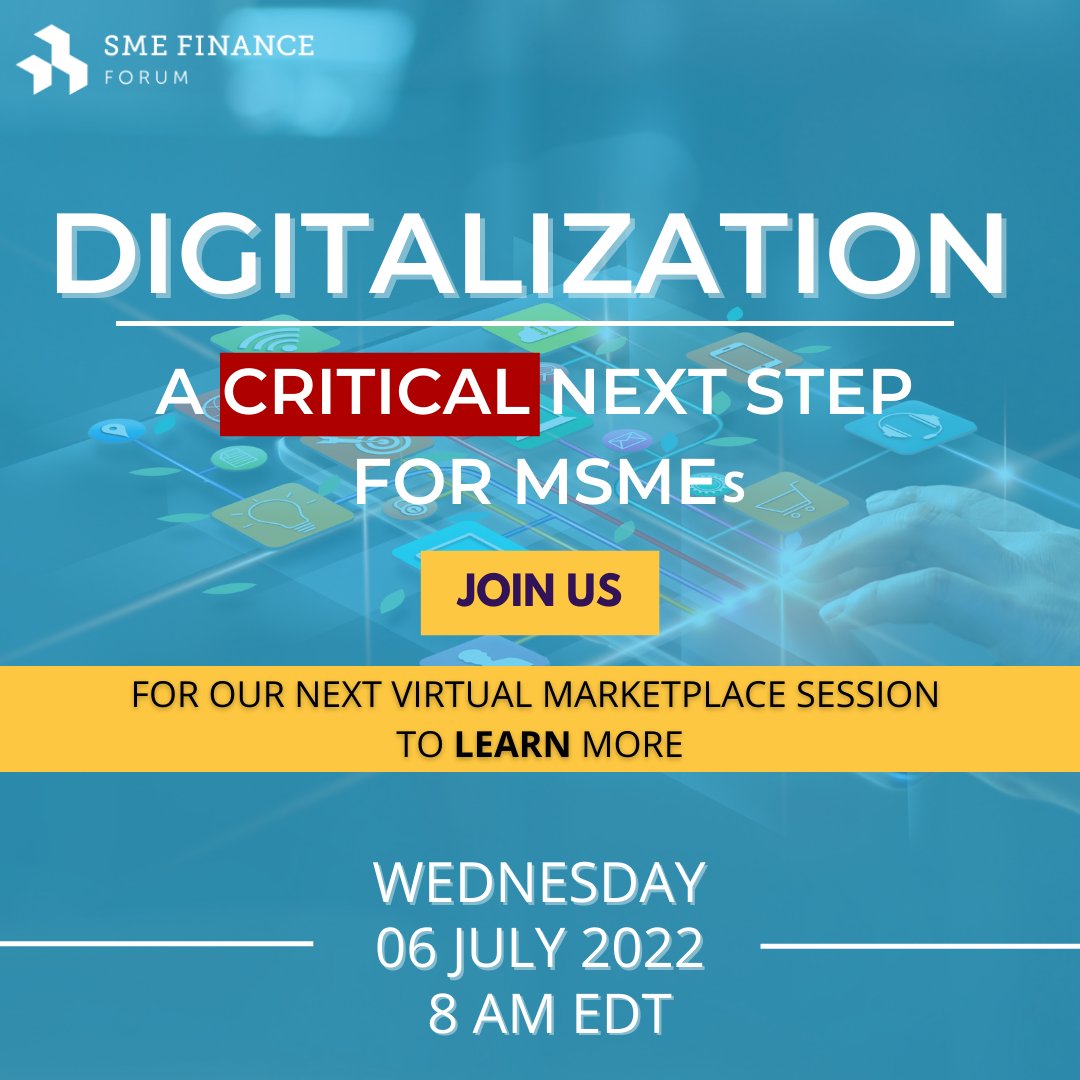 SME FINANCE
FORUM

DIGITALIZATION

A CRITICAL NEXT STEP FOR MSMEs

JOIN US

FOR OUR NEXT VIRTUAL MARKETPLACE SESSION TO LEARN MORE

WEDNESDAY
06 JULY 2022
8 AM EDT